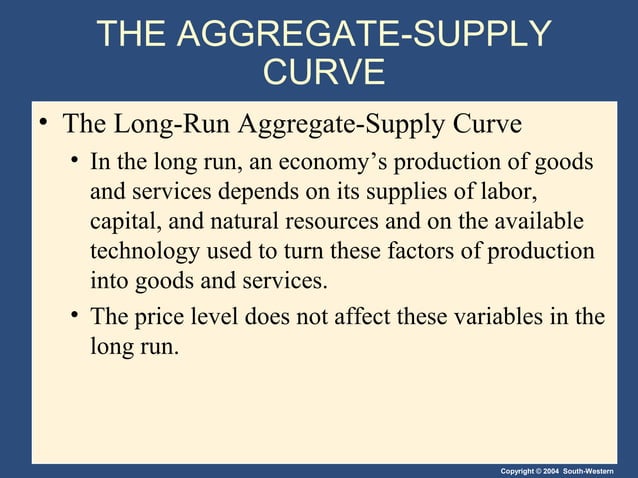 THE AGGREGATE-SUPPLY CURVE

• The Long-Run Aggregate-Supply Curve

• In the long run, an economy's production of goods and services depends on its supplies of labor, capital, and natural resources and on the available technology used to turn these factors of production into goods and services.

• The price level does not affect these variables in the long run.

Copyright © 2004 South-Western